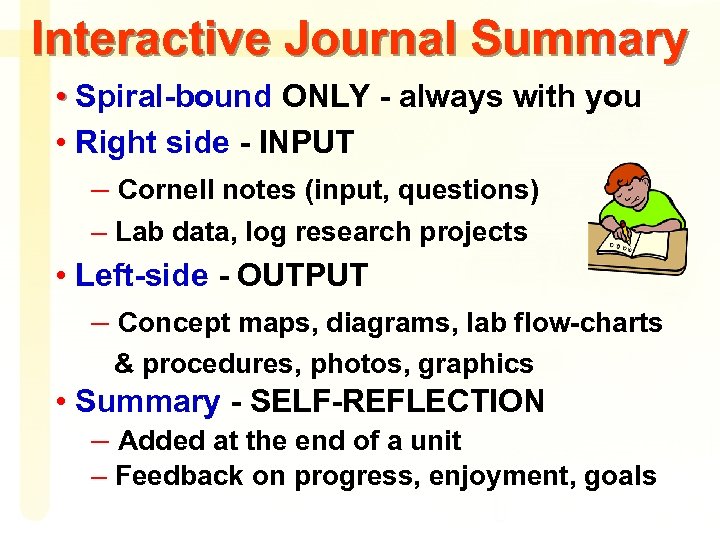 Interactive Journal Summary

• Spiral-bound ONLY - always with you
• Right side - INPUT
– Cornell notes (input, questions)
– Lab data, log research projects
• Left-side - OUTPUT
– Concept maps, diagrams, lab flow-charts & procedures, photos, graphics
• Summary - SELF-REFLECTION
– Added at the end of a unit
– Feedback on progress, enjoyment, goals